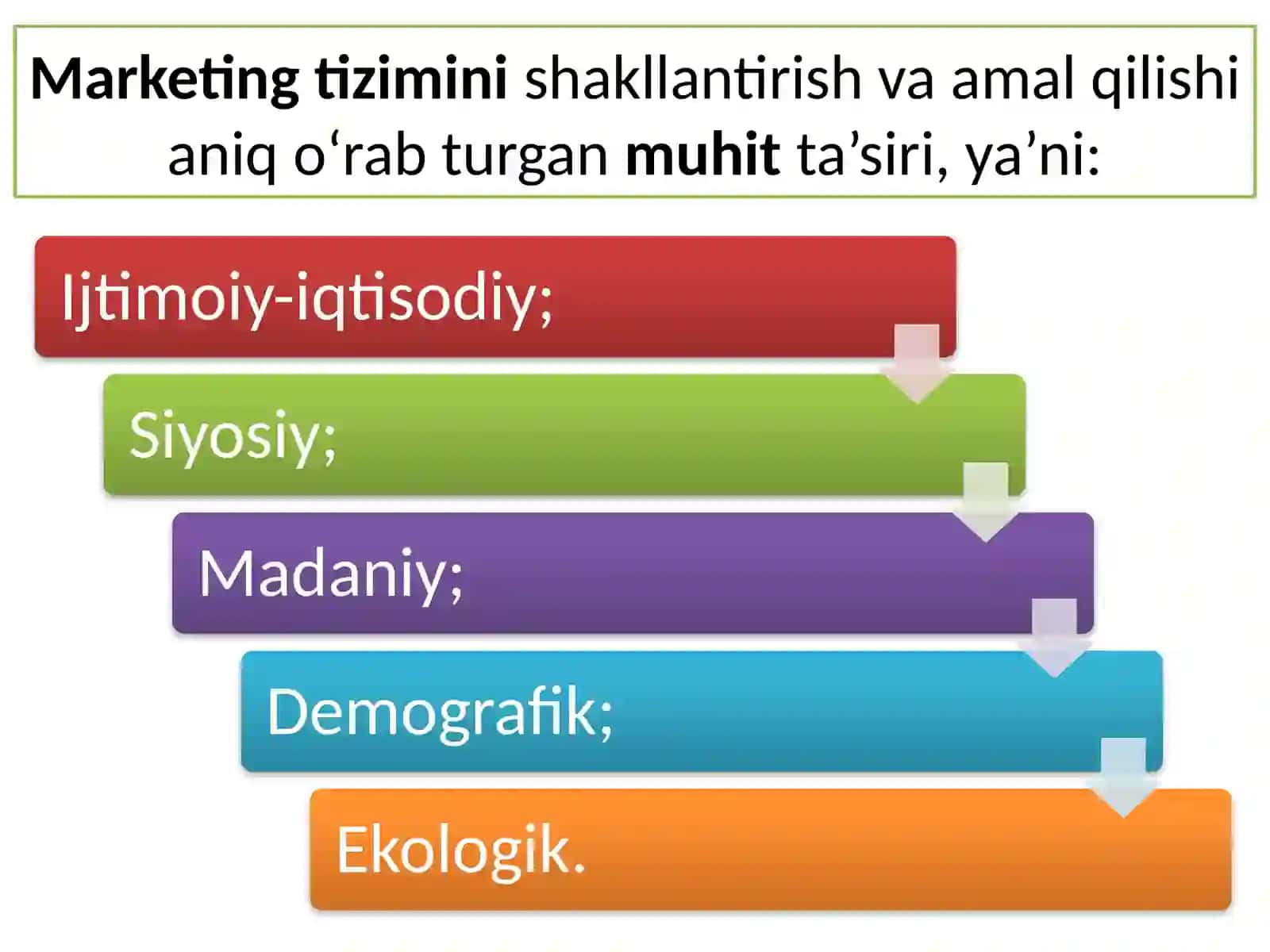 Marketing tizimini shakllantirish va amal qilishi aniq o‘rab turgan muhit ta’siri, ya’ni:

Ijtimoiy-iqtisodiy;

Siyosiy;

Madaniy;

Demografik;

Ekologik.